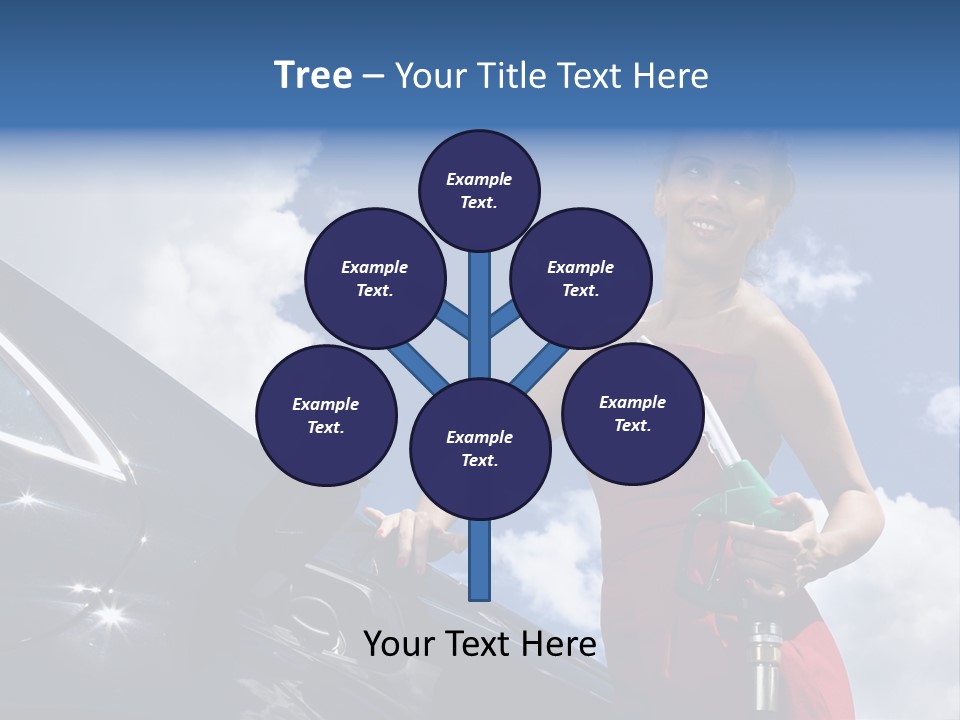 Tree – Your Title Text Here

Example Text.

Example Text.

Example Text.

Example Text.

Example Text.

Example Text.

Your Text Here